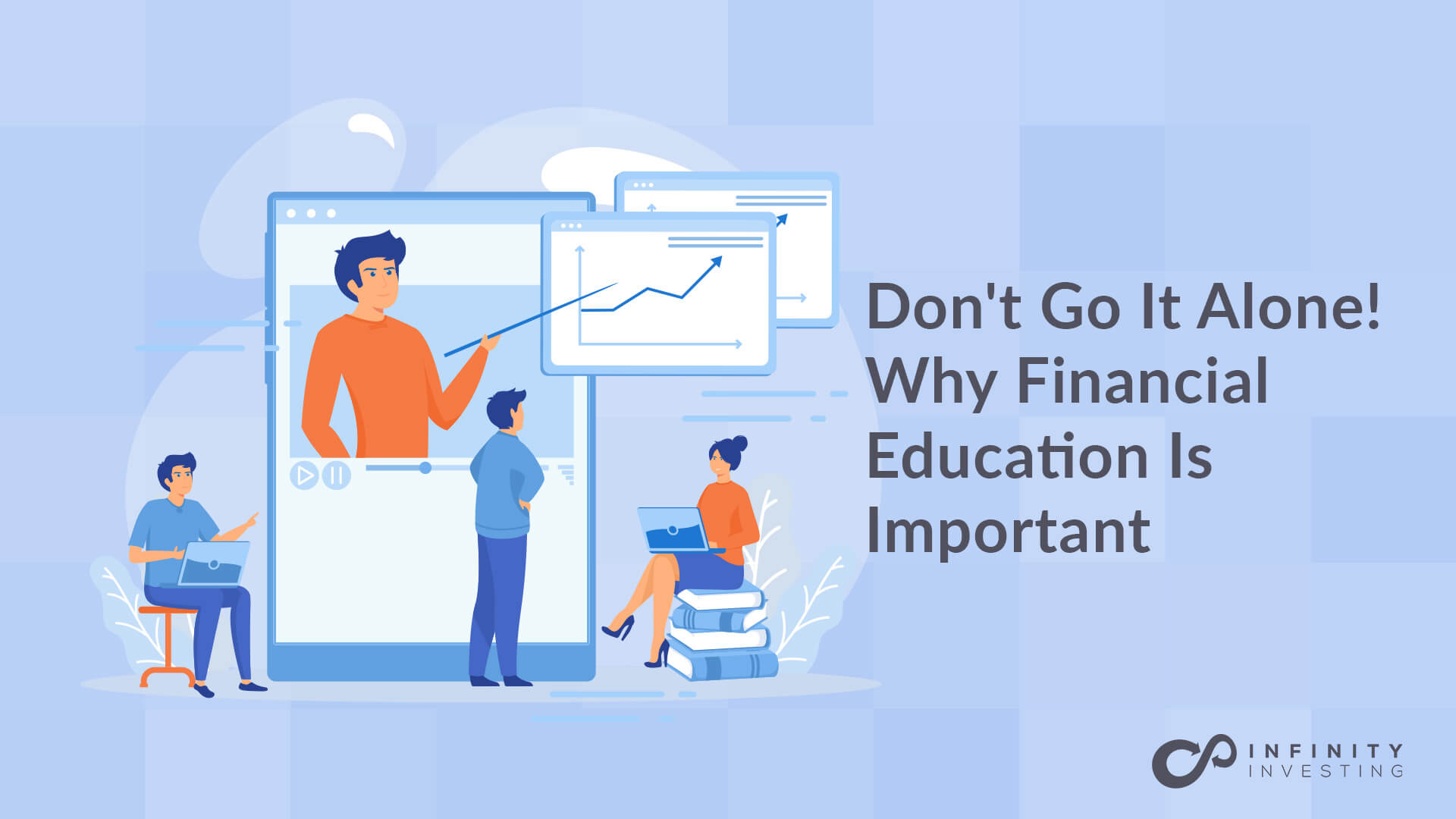 Don't Go It Alone! Why Financial Education Is Important

INFINITY INVESTING